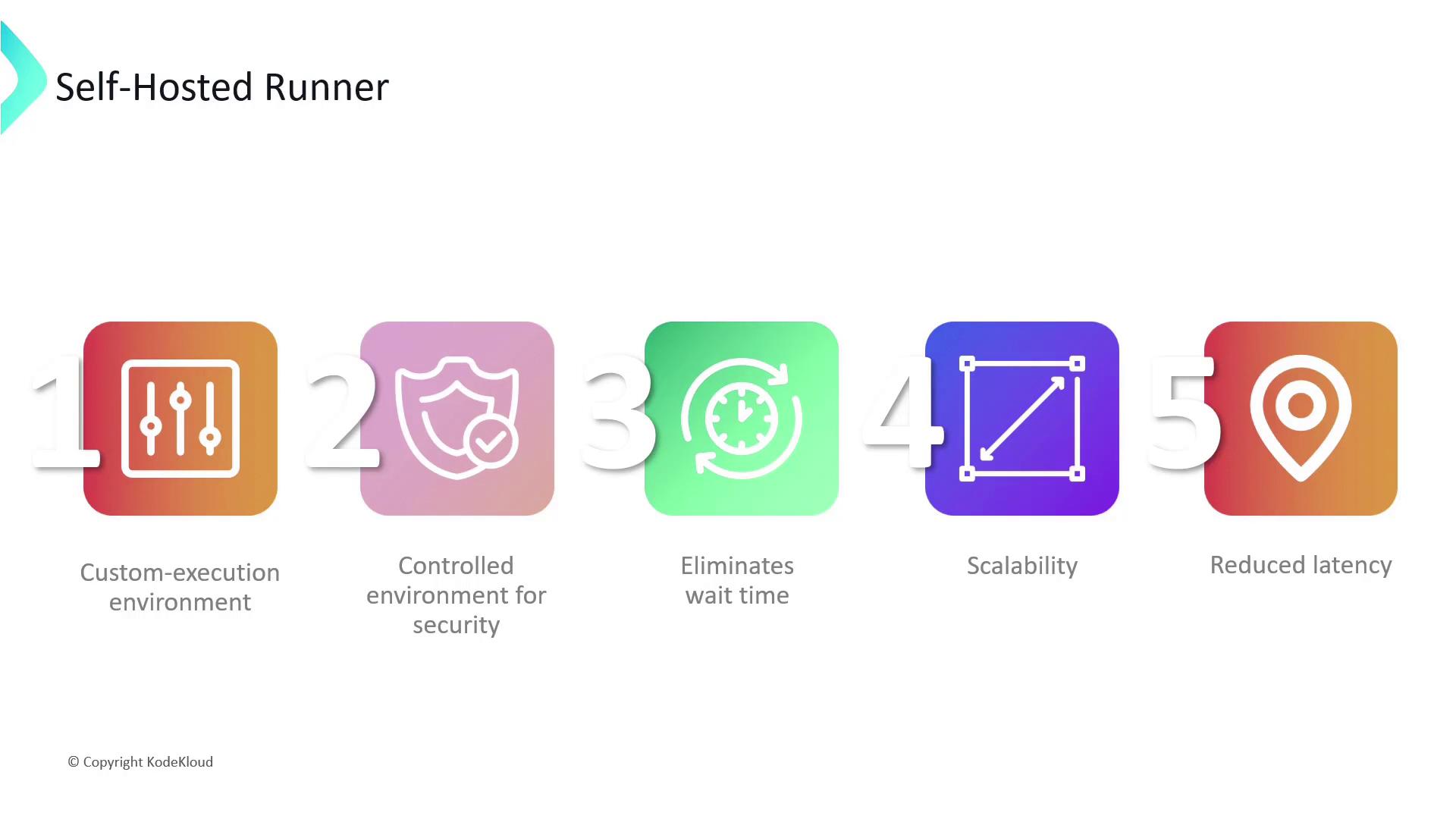 Self-Hosted Runner

1

Custom-execution environment

2

Controlled environment for security

3

Eliminates wait time

4

Scalability

5

Reduced latency

© Copyright KodeKloud